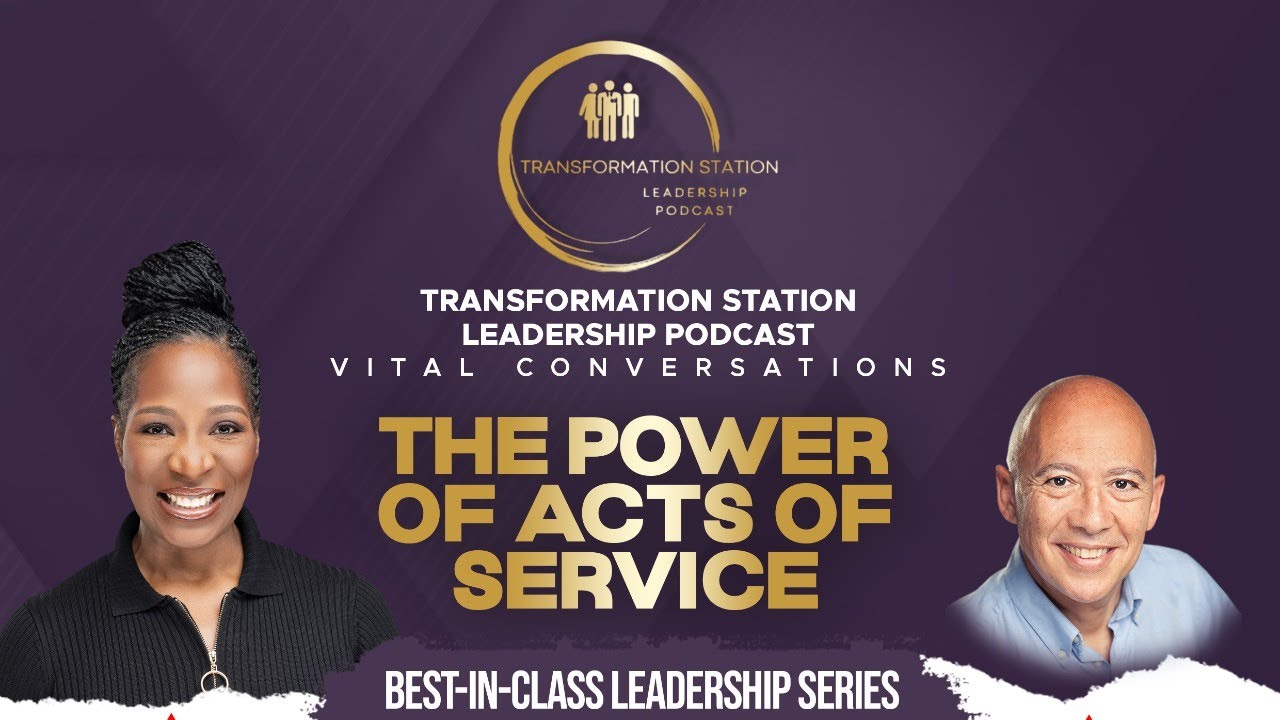 TRANSFORMATION STATION
LEADERSHIP
PODCAST

TRANSFORMATION STATION
LEADERSHIP PODCAST
VITAL CONVERSATIONS

THE POWER OF ACTS OF SERVICE

BEST-IN-CLASS LEADERSHIP SERIES